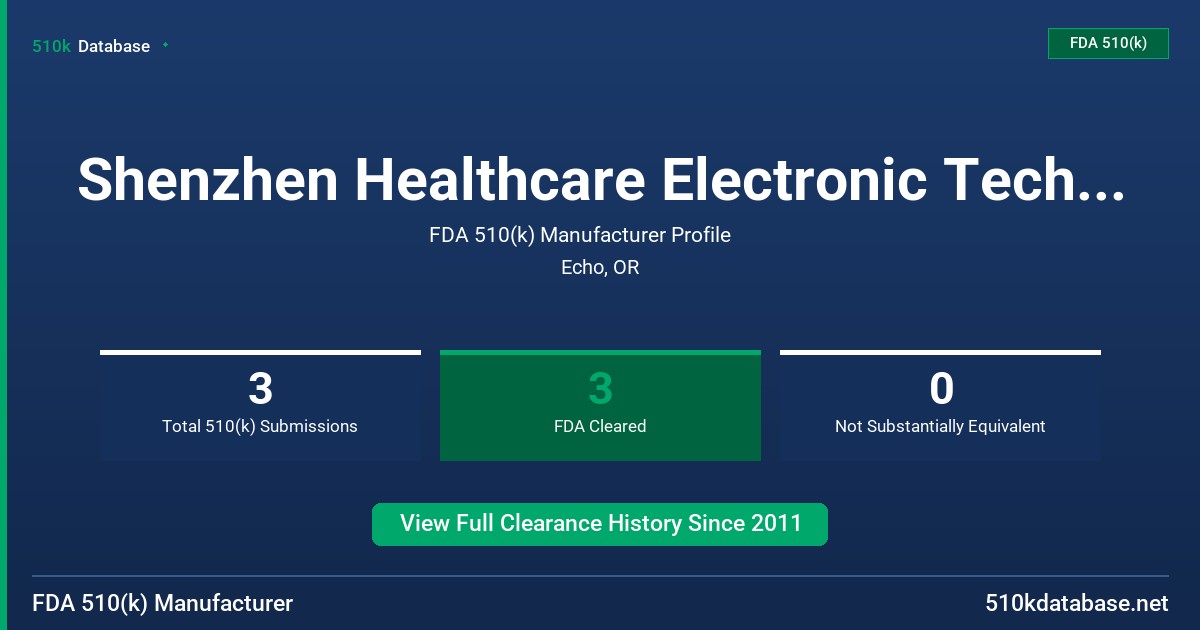 510k Database

FDA 510(k)

Shenzhen Healthcare Electronic Tech...

FDA 510(k) Manufacturer Profile

Echo, OR

3
Total 510(k) Submissions

3
FDA Cleared

0
Not Substantially Equivalent

View Full Clearance History Since 2011

FDA 510(k) Manufacturer

510kdatabase.net